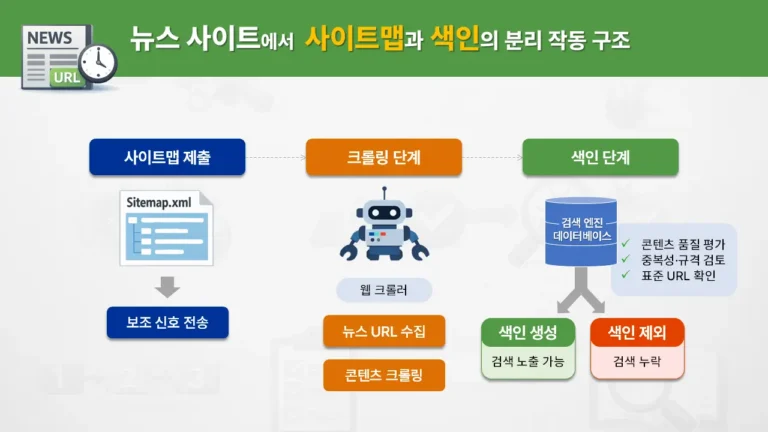 NEWS
URL

뉴스 사이트에서 사이트맵과 색인의 분리 작동 구조

사이트맵 제출

Sitemap.xml

보조 신호 전송

크롤링 단계

웹 크롤러

뉴스 URL 수집

콘텐츠 크롤링

색인 단계

검색 엔진 데이터베이스

✓ 콘텐츠 품질 평가
✓ 중복성·규격 검토
✓ 표준 URL 확인

색인 생성

검색 노출 가능

색인 제외

검색 누락